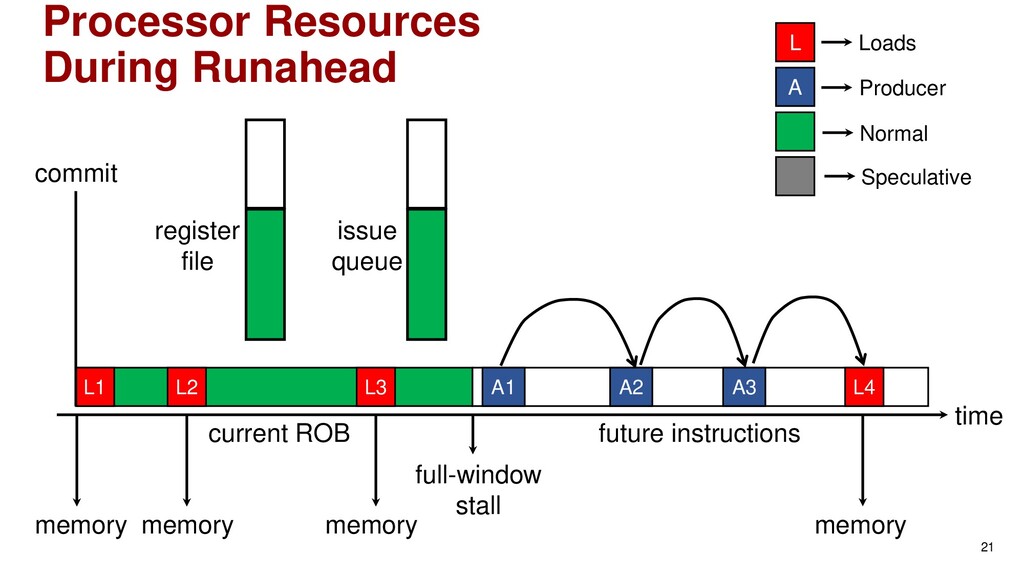 Processor Resources During Runahead

L Loads
A Producer
Normal
Speculative

commit

register file

issue queue

L1 L2 L3 A1 A2 A3 L4

time

current ROB

future instructions

full-window stall

memory memory memory memory

21